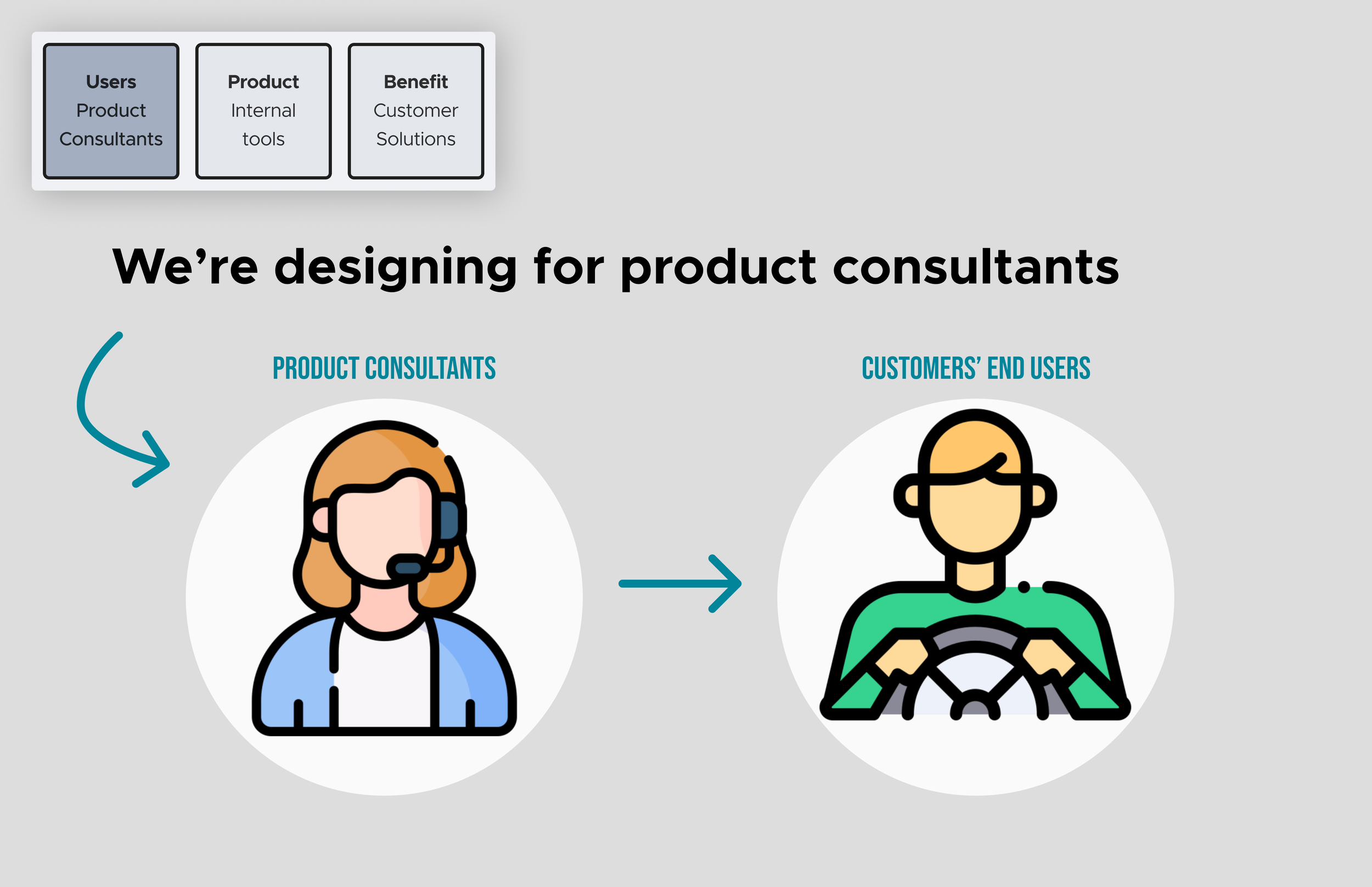 Users
Product Consultants

Product
Internal tools

Benefit
Customer Solutions

We’re designing for product consultants

PRODUCT CONSULTANTS

CUSTOMERS’ END USERS